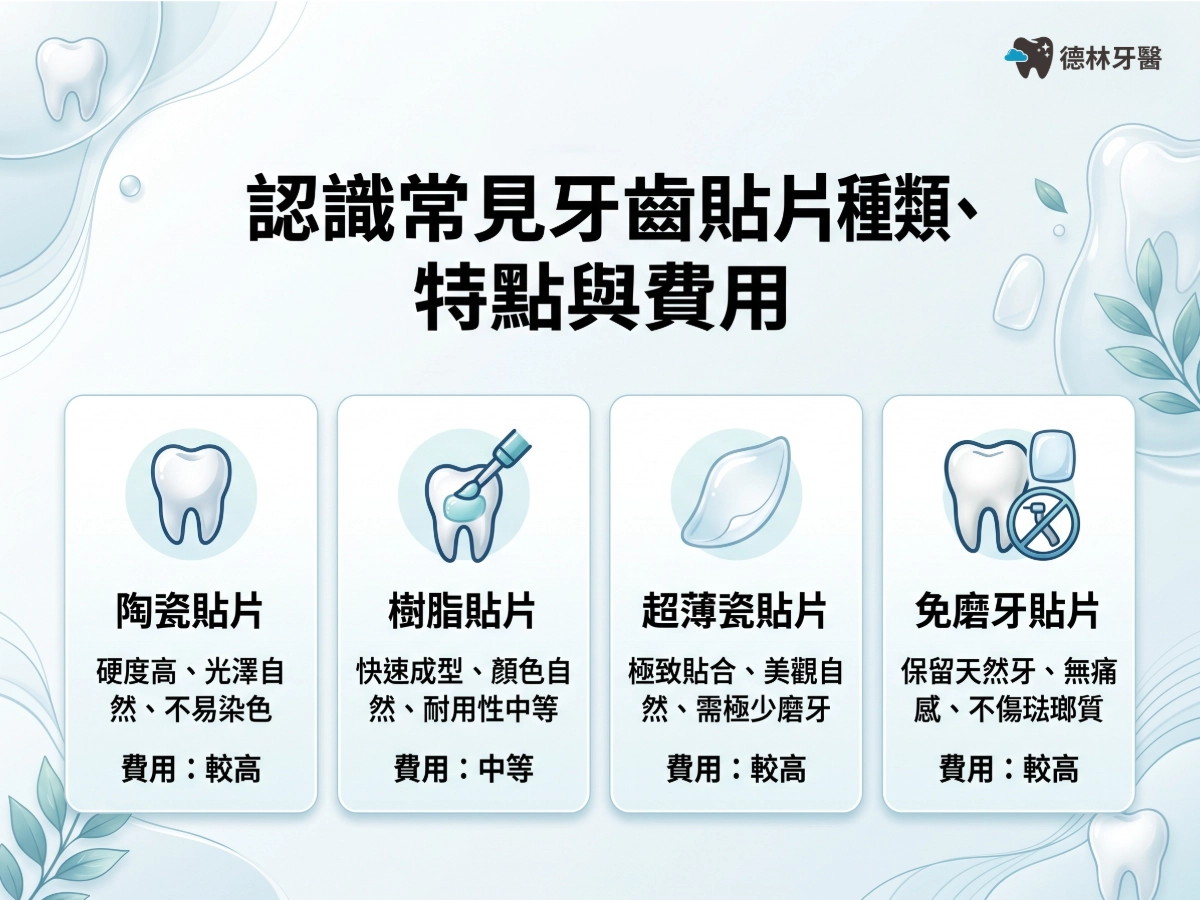 德林牙醫

認識常見牙齒貼片種類、特點與費用

陶瓷貼片
硬度高、光澤自然、不易染色
費用：較高

樹脂貼片
快速成型、顏色自然、耐用性中等
費用：中等

超薄瓷貼片
極致貼合、美觀自然、需極少磨牙
費用：較高

免磨牙貼片
保留天然牙、無痛感、不傷琺瑯質
費用：較高